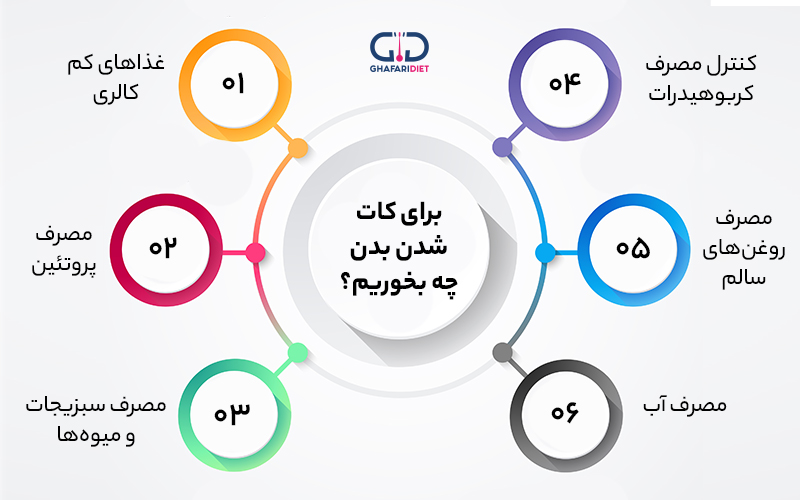 GHAFARIDIET

برای کات شدن بدن چه بخوریم؟

۰۱
غذاهای کم کالری

۰۲
مصرف پروتئین

۰۳
مصرف سبزیجات و میوه‌ها

۰۴
کنترل مصرف کربوهیدرات

۰۵
مصرف روغن‌های سالم

۰۶
مصرف آب